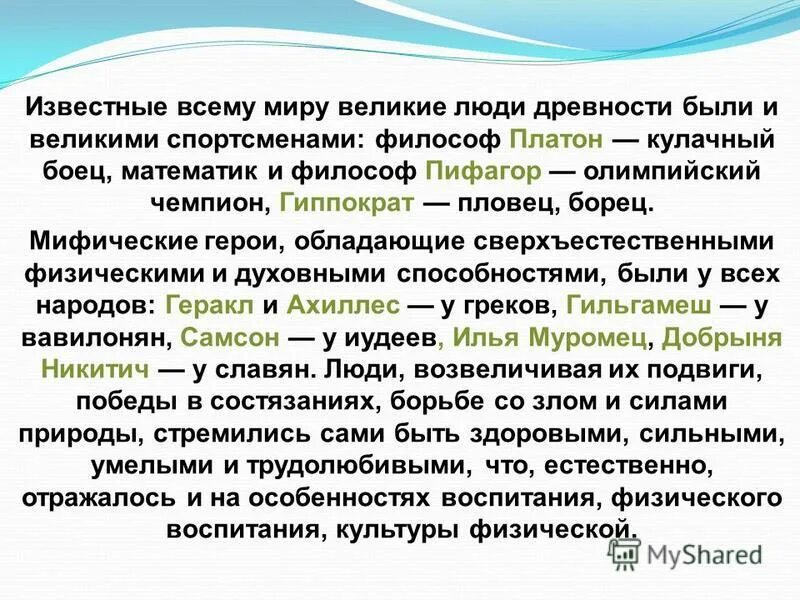 Известные всему миру великие люди древности были и великими спортсменами: философ Платон — кулачный боец, математик и философ Пифагор — олимпийский чемпион, Гиппократ — пловец, борец.

Мифические герои, обладающие сверхъестественными физическими и духовными способностями, были у всех народов: Геракл и Ахиллес — у греков, Гильгамеш — у вавилонян, Самсон — у иудеев, Илья Муромец, Добрыня Никитич — у славян. Люди, возвеличивая их подвиги, победы в состязаниях, борьбе со злом и силами природы, стремились сами быть здоровыми, сильными, умелыми и трудолюбивыми, что, естественно, отражалось и на особенностях воспитания, физического воспитания, культуры физической.

MyShared